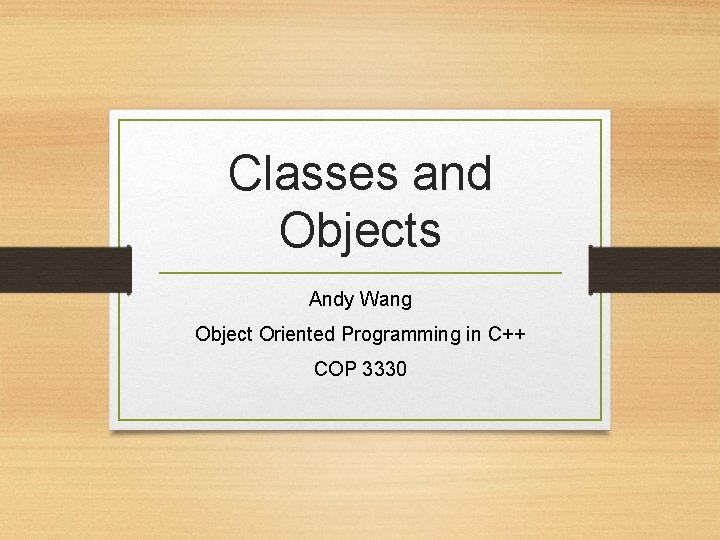 Classes and Objects

Andy Wang

Object Oriented Programming in C++

COP 3330